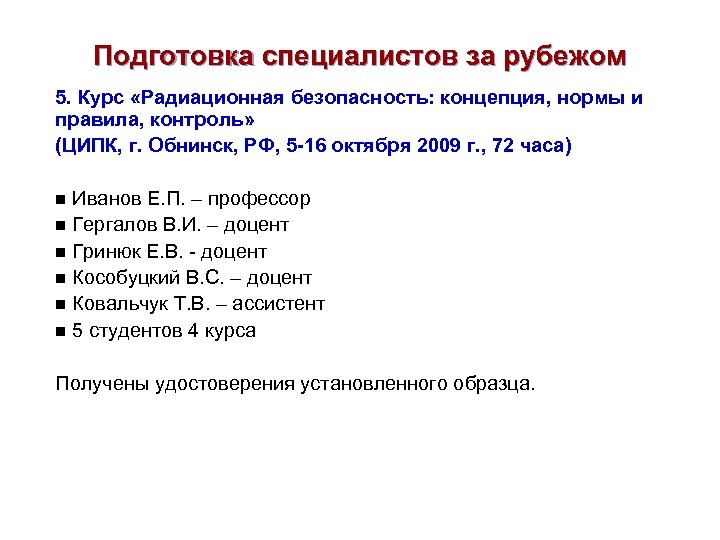 Подготовка специалистов за рубежом

5. Курс «Радиационная безопасность: концепция, нормы и правила, контроль»
(ЦИПК, г. Обнинск, РФ, 5-16 октября 2009 г., 72 часа)

■ Иванов Е.П. – профессор
■ Гергалов В.И. – доцент
■ Гринюк Е.В. - доцент
■ Кособуцкий В.С. – доцент
■ Ковальчук Т.В. – ассистент
■ 5 студентов 4 курса

Получены удостоверения установленного образца.